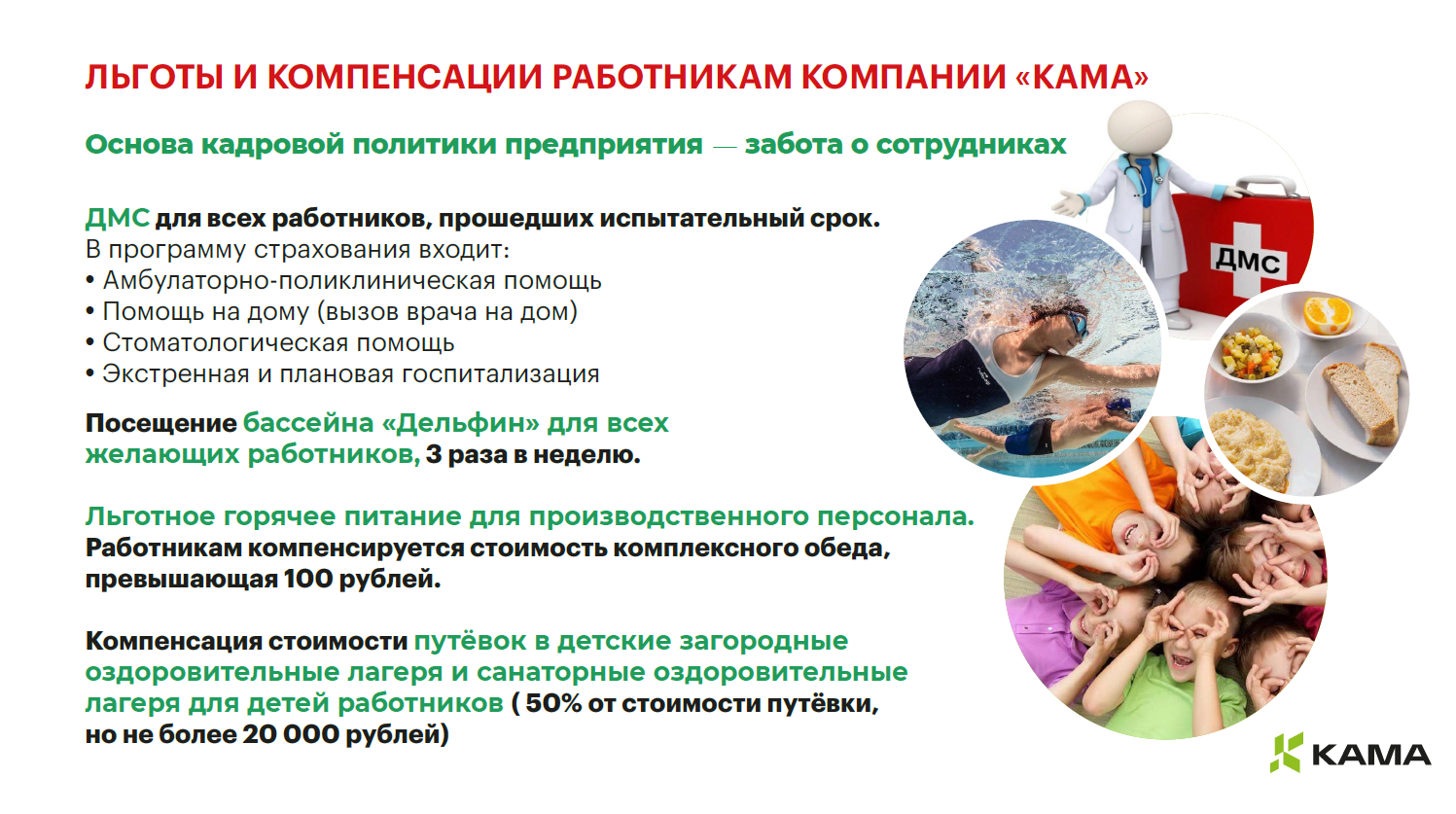 ЛЬГОТЫ И КОМПЕНСАЦИИ РАБОТНИКАМ КОМПАНИИ «КАМА»

Основа кадровой политики предприятия — забота о сотрудниках

ДМС для всех работников, прошедших испытательный срок.
В программу страхования входит:
• Амбулаторно-поликлиническая помощь
• Помощь на дому (вызов врача на дом)
• Стоматологическая помощь
• Экстренная и плановая госпитализация

Посещение бассейна «Дельфин» для всех желающих работников, 3 раза в неделю.

Льготное горячее питание для производственного персонала.
Работникам компенсируется стоимость комплексного обеда, превышающая 100 рублей.

Компенсация стоимости путёвок в детские загородные оздоровительные лагеря и санаторные оздоровительные лагеря для детей работников ( 50% от стоимости путёвки, но не более 20 000 рублей)

ДМС

КАМА